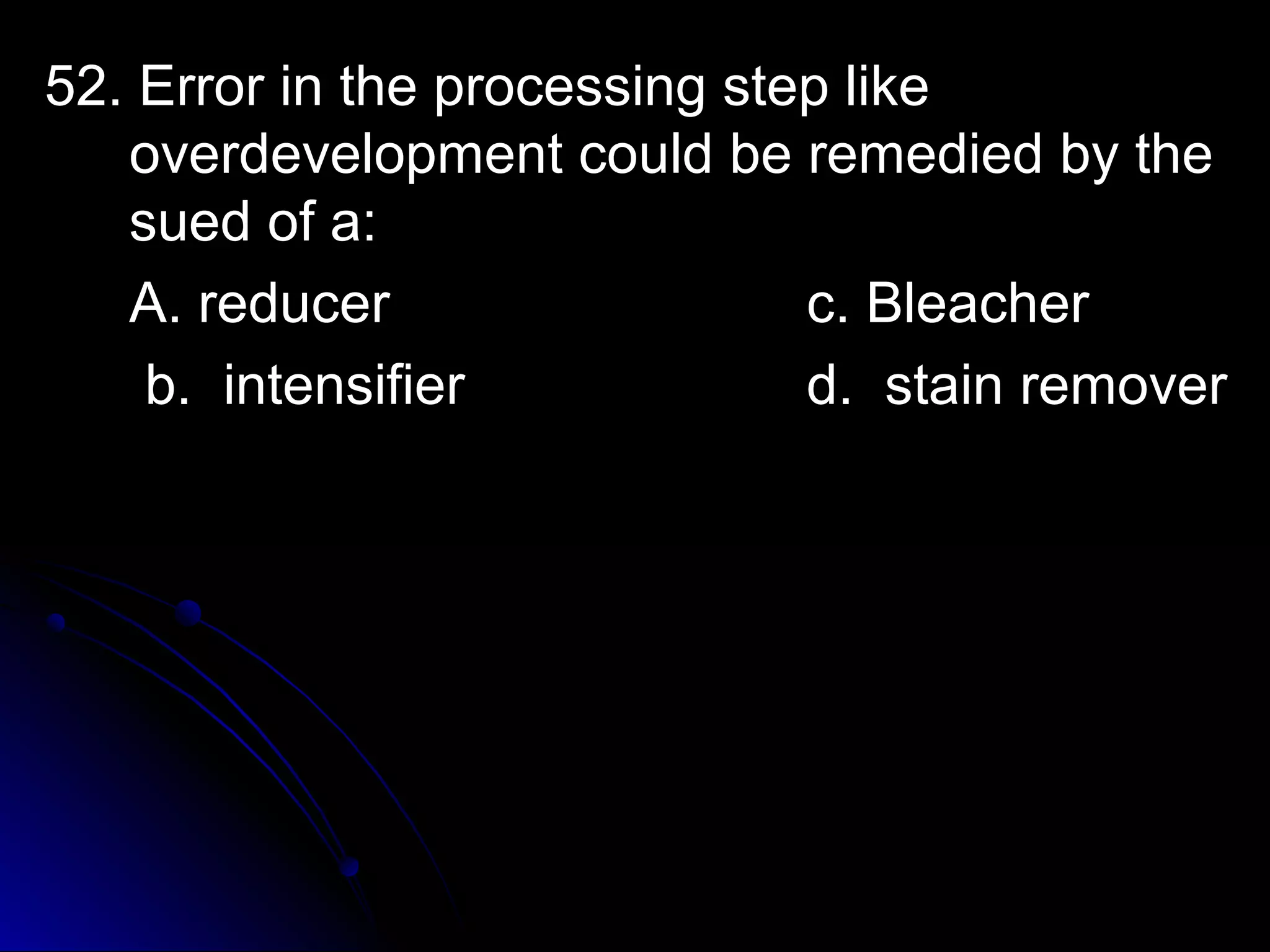 52. Error in the processing step like overdevelopment could be remedied by the sued of a:

A. reducer c. Bleacher

b. intensifier d. stain remover